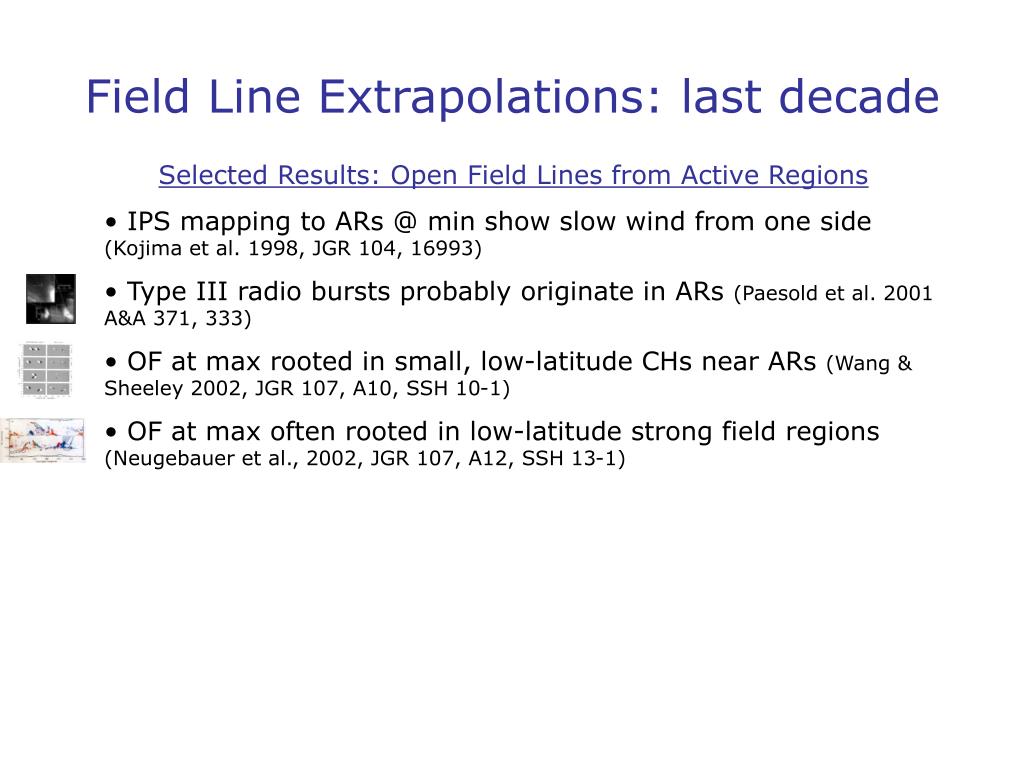 Field Line Extrapolations: last decade

Selected Results: Open Field Lines from Active Regions

• IPS mapping to ARs @ min show slow wind from one side (Kojima et al. 1998, JGR 104, 16993)

• Type III radio bursts probably originate in ARs (Paesold et al. 2001 A&A 371, 333)

• OF at max rooted in small, low-latitude CHs near ARs (Wang & Sheeley 2002, JGR 107, A10, SSH 10-1)

• OF at max often rooted in low-latitude strong field regions (Neugebauer et al., 2002, JGR 107, A12, SSH 13-1)